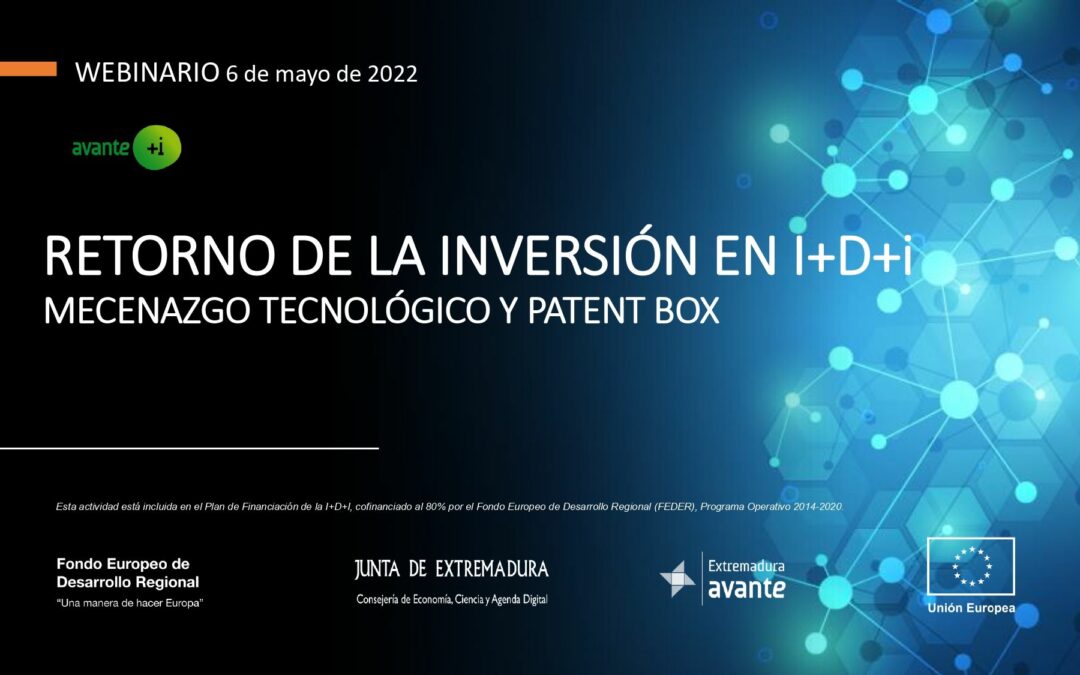 WEBINARIO 6 de mayo de 2022

avante +i

RETORNO DE LA INVERSIÓN EN I+D+i
MECENAZGO TECNOLÓGICO Y PATENT BOX

Esta actividad está incluida en el Plan de Financiación de la I+D+I, cofinanciado al 80% por el Fondo Europeo de Desarrollo Regional (FEDER), Programa Operativo 2014-2020.

Fondo Europeo de Desarrollo Regional
"Una manera de hacer Europa"

JUNTA DE EXTREMADURA
Consejería de Economía, Ciencia y Agenda Digital

Extremadura avante

Unión Europea